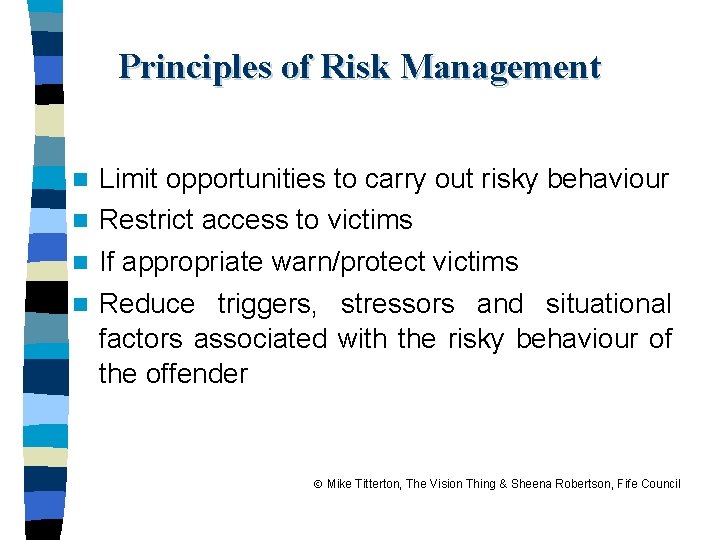 Principles of Risk Management

- Limit opportunities to carry out risky behaviour
- Restrict access to victims
- If appropriate warn/protect victims
- Reduce triggers, stressors and situational factors associated with the risky behaviour of the offender

© Mike Titterton, The Vision Thing & Sheena Robertson, Fife Council